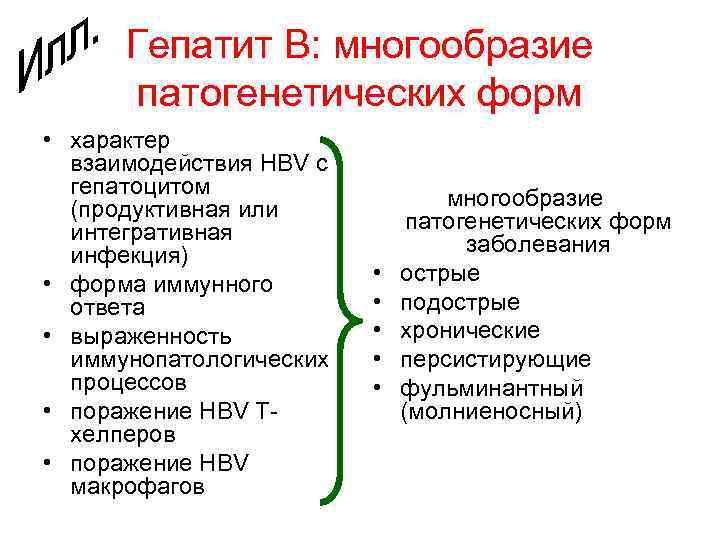 Илл.

Гепатит В: многообразие патогенетических форм

• характер взаимодействия HBV с гепатоцитом (продуктивная или интегративная инфекция)
• форма иммунного ответа
• выраженность иммунопатологических процессов
• поражение HBV Т-хелперов
• поражение HBV макрофагов

многообразие патогенетических форм заболевания
• острые
• подострые
• хронические
• персистирующие
• фульминантный (молниеносный)